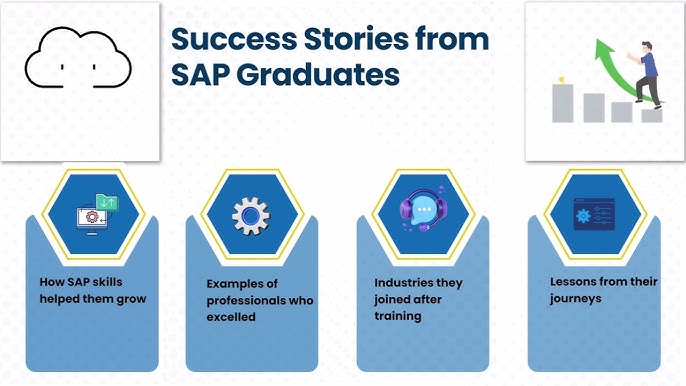 Success Stories from SAP Graduates

How SAP skills helped them grow

Examples of professionals who excelled

Industries they joined after training

Lessons from their journeys